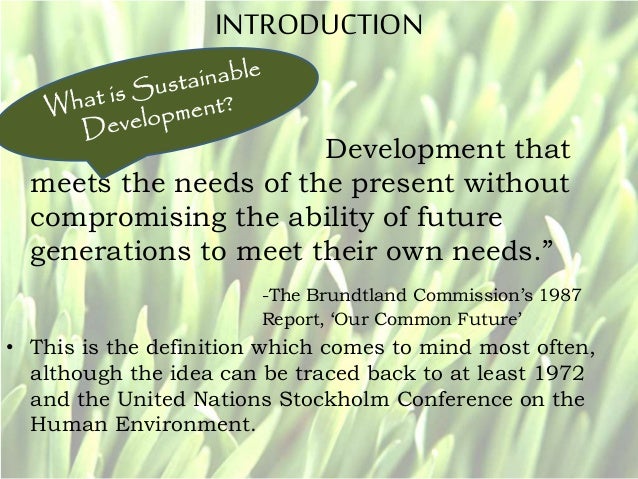 INTRODUCTION

What is Sustainable Development?

Development that meets the needs of the present without compromising the ability of future generations to meet their own needs.”

-The Brundtland Commission’s 1987 Report, ‘Our Common Future’

• This is the definition which comes to mind most often, although the idea can be traced back to at least 1972 and the United Nations Stockholm Conference on the Human Environment.